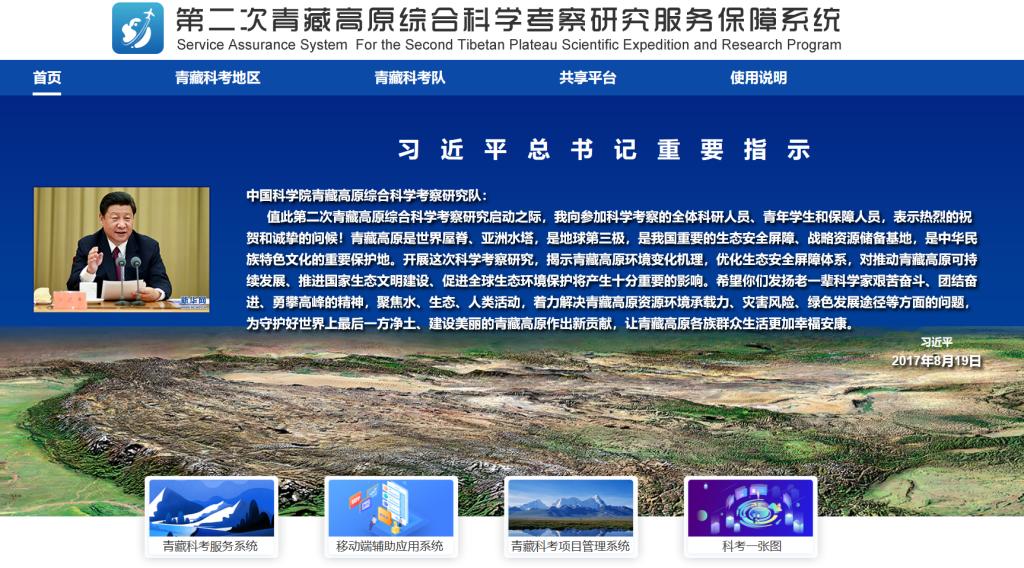 第二次青藏高原综合科学考察研究服务保障系统
Service Assurance System For the Second Tibetan Plateau Scientific Expedition and Research Program

首页 青藏科考地区 青藏科考队 共享平台 使用说明

习近平总书记重要指示

新华网

中国科学院青藏高原综合科学考察研究队：

值此第二次青藏高原综合科学考察研究启动之际，我向参加科学考察的全体科研人员、青年学生和保障人员，表示热烈的祝贺和诚挚的问候！青藏高原是世界屋脊、亚洲水塔，是地球第三极，是我国重要的生态安全屏障、战略资源储备基地，是中华民族特色文化的重要保护地。开展这次科学考察研究，揭示青藏高原环境变化机理，优化生态安全屏障体系，对推动青藏高原可持续发展、推进国家生态文明建设、促进全球生态环境保护将产生十分重要的影响。希望你们发扬老一辈科学家艰苦奋斗、团结奋进、勇攀高峰的精神，聚焦水、生态、人类活动，着力解决青藏高原资源环境承载力、灾害风险、绿色发展途径等方面的问题，为守护好世界上最后一方净土、建设美丽的青藏高原作出新贡献，让青藏高原各族群众生活更加幸福安康。

习近平
2017年8月19日

青藏科考服务系统 移动端辅助应用系统 青藏科考项目管理系统 科考一张图